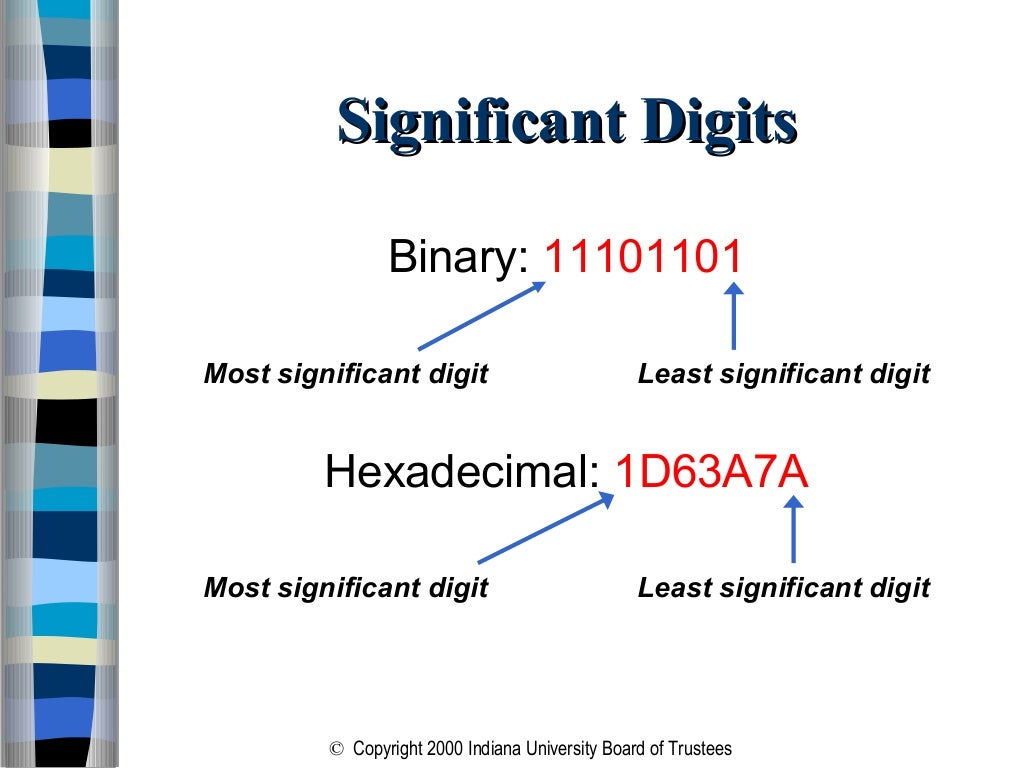 Significant Digits

Binary: 11101101

Most significant digit

Least significant digit

Hexadecimal: 1D63A7A

Most significant digit

Least significant digit

© Copyright 2000 Indiana University Board of Trustees